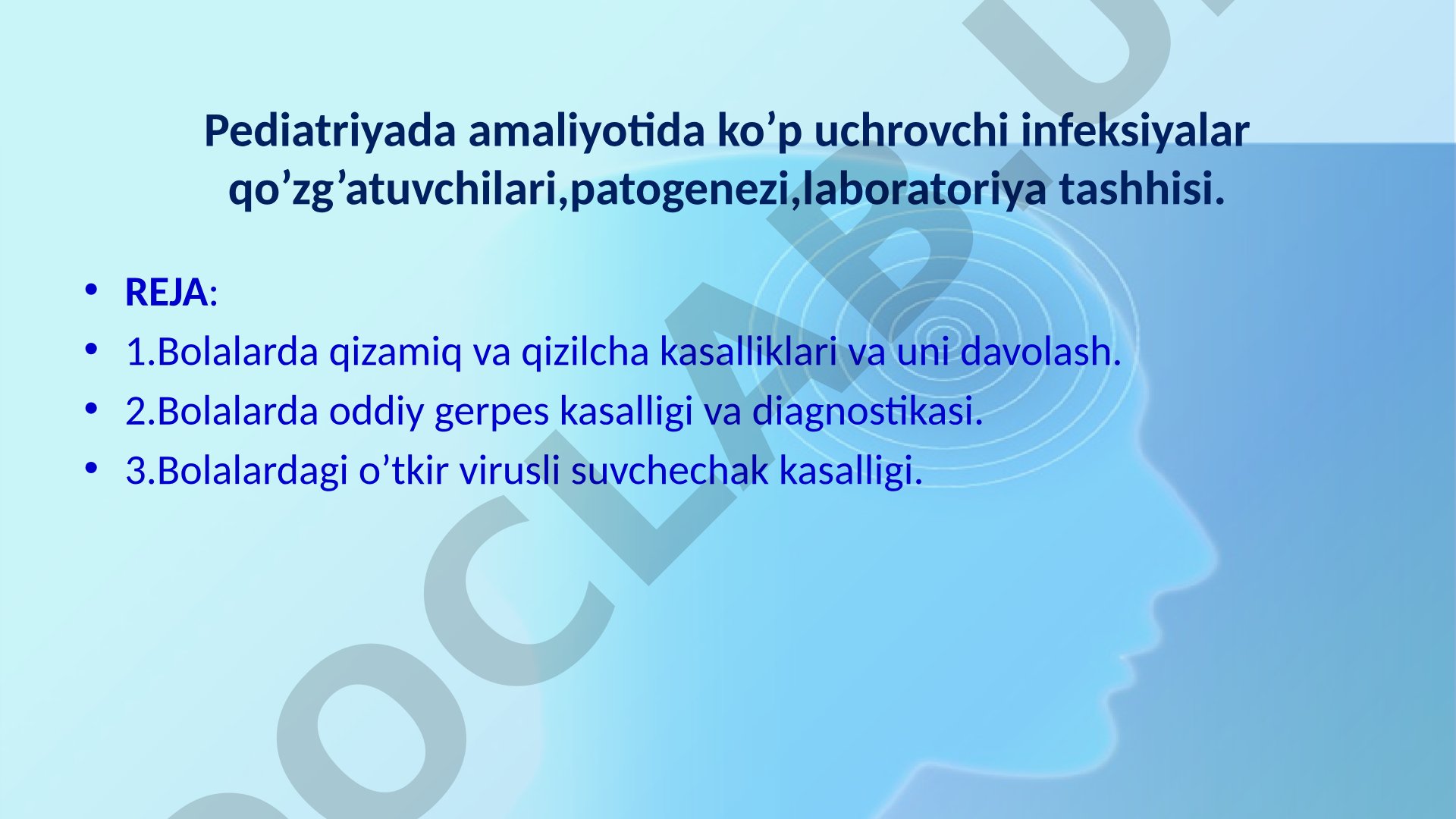 Pediatriyada amaliyotida ko’p uchrovchi infeksiyalar qo’zg’atuvchilari,patogenezi,laboratoriya tashhisi.

• REJA:
• 1.Bolalarda qizamiq va qizilcha kasalliklari va uni davolash.
• 2.Bolalarda oddiy gerpes kasalligi va diagnostikasi.
• 3.Bolalardagi o’tkir virusli suvchechak kasalligi.

DOCLAB.U